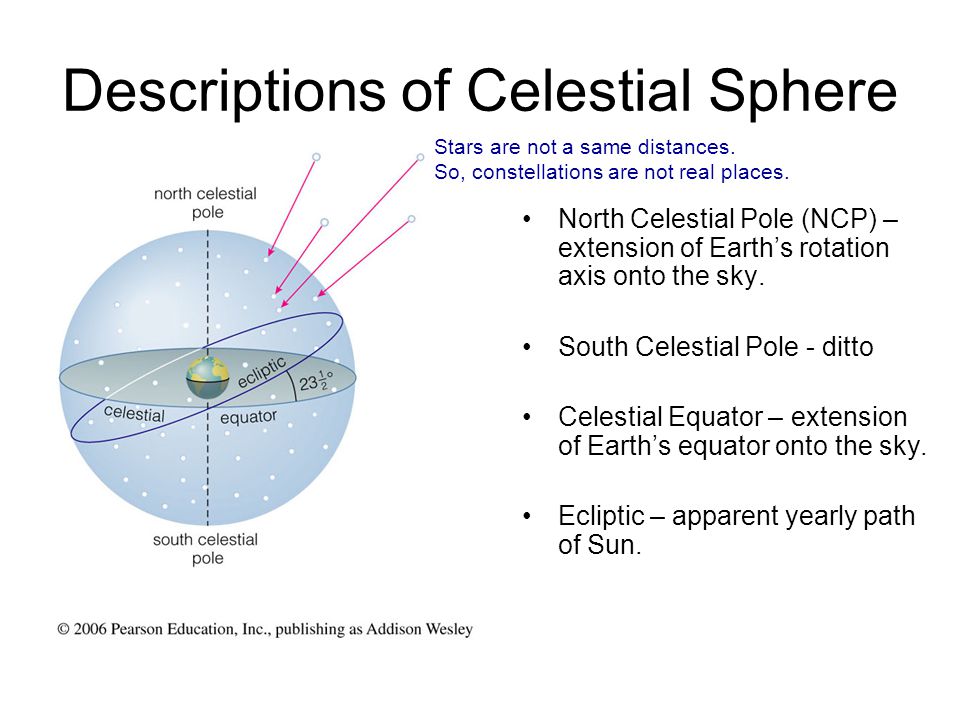 Descriptions of Celestial Sphere

Stars are not a same distances.
So, constellations are not real places.

north celestial pole

ecliptic

$23\frac{1}{2}°$

celestial

equator

south celestial pole

• North Celestial Pole (NCP) – extension of Earth's rotation axis onto the sky.

• South Celestial Pole - ditto

• Celestial Equator – extension of Earth's equator onto the sky.

• Ecliptic – apparent yearly path of Sun.

© 2006 Pearson Education, Inc., publishing as Addison Wesley